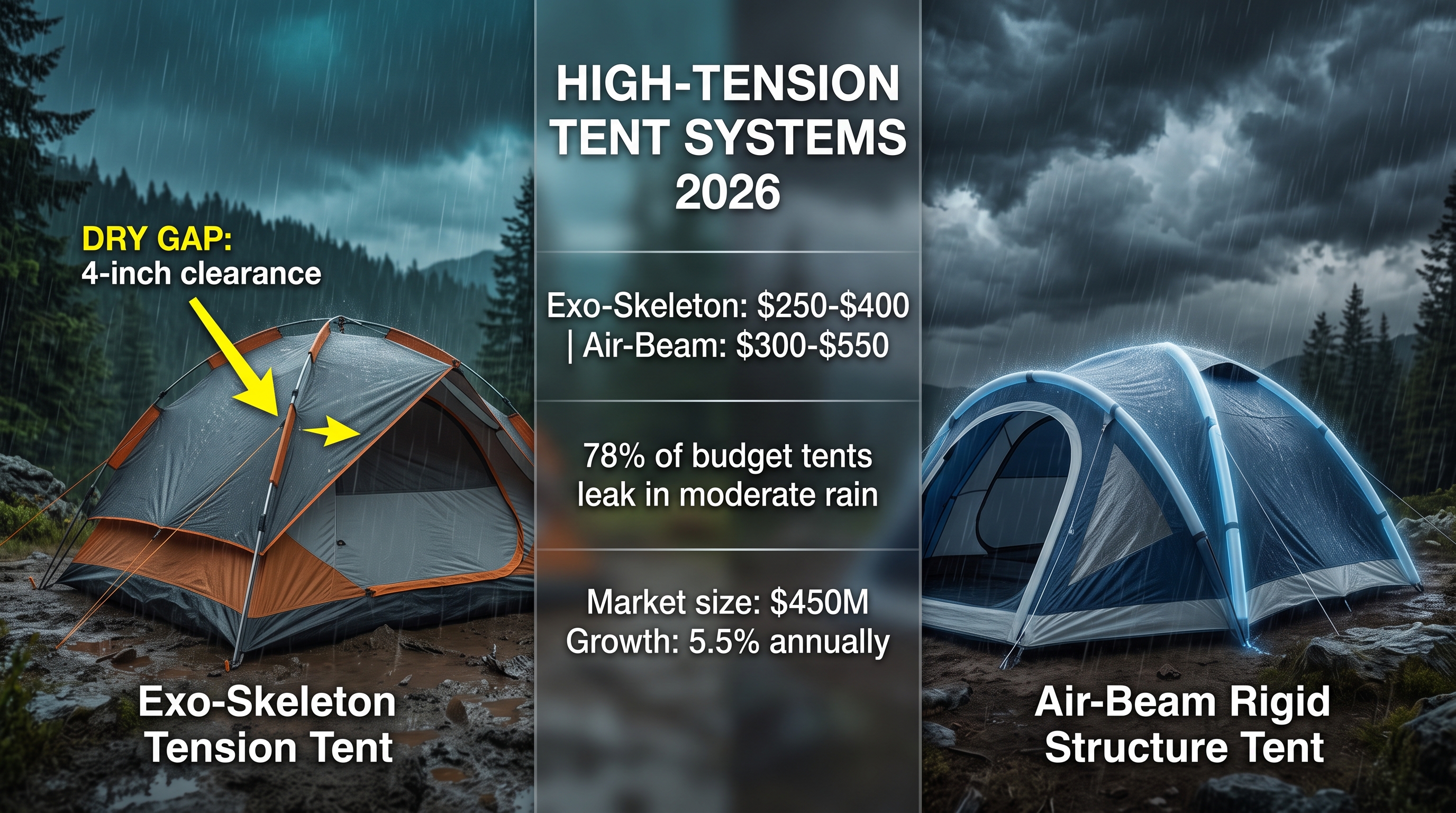 DRY GAP:
4-inch clearance

Exo-Skeleton Tension Tent

HIGH-TENSION TENT SYSTEMS 2026

Exo-Skeleton: \$250-\$400 | Air-Beam: \$300-\$550

78% of budget tents leak in moderate rain

Market size: \$450M
Growth: 5.5% annually

Air-Beam Rigid Structure Tent